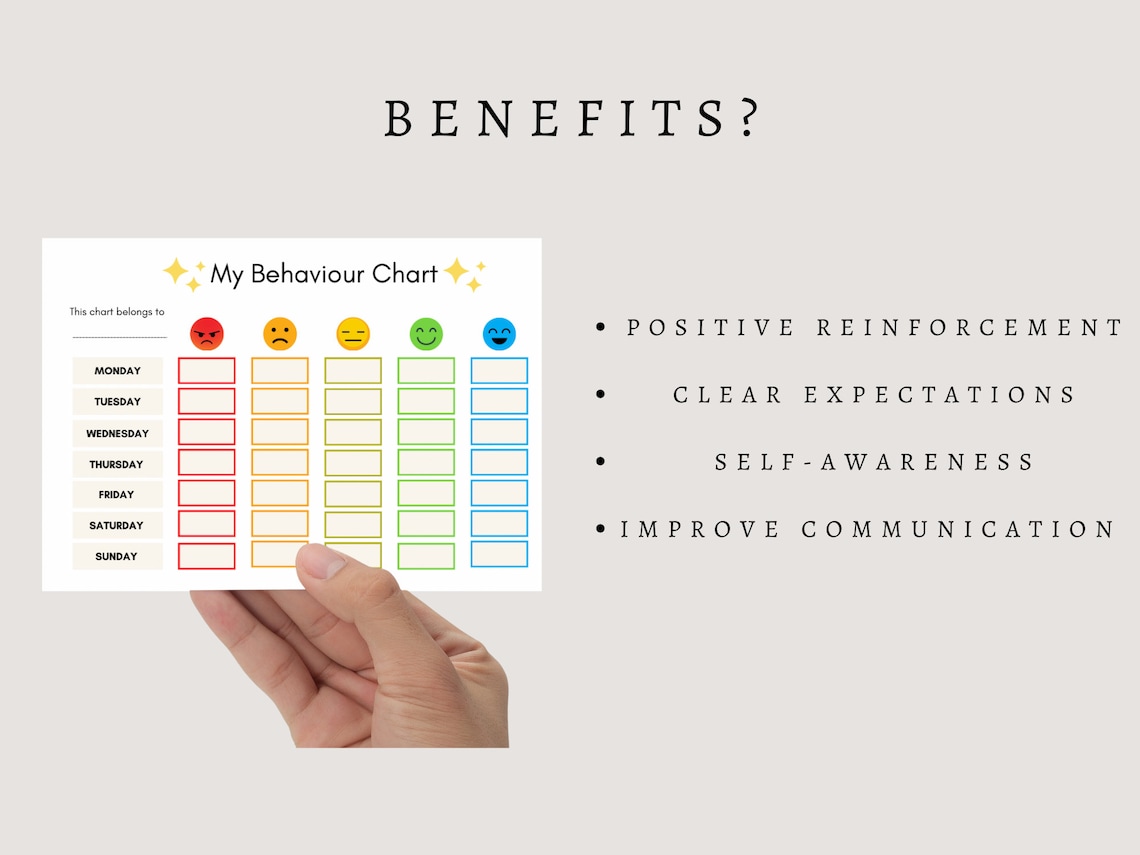 BENEFITS?

My Behaviour Chart

This chart belongs to

MONDAY
TUESDAY
WEDNESDAY
THURSDAY
FRIDAY
SATURDAY
SUNDAY

• POSITIVE REINFORCEMENT
• CLEAR EXPECTATIONS
• SELF-AWARENESS
• IMPROVE COMMUNICATION